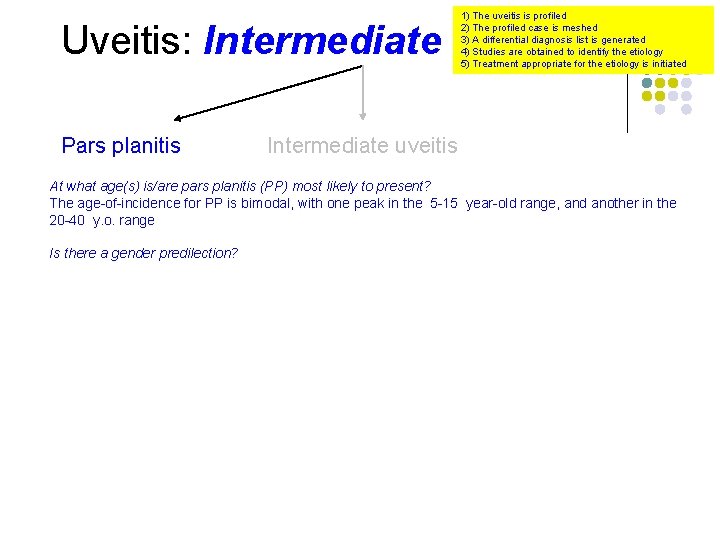 Uveitis: Intermediate

1) The uveitis is profiled
2) The profiled case is meshed
3) A differential diagnosis list is generated
4) Studies are obtained to identify the etiology
5) Treatment appropriate for the etiology is initiated

Pars planitis

Intermediate uveitis

At what age(s) is/are pars planitis (PP) most likely to present?
The age-of-incidence for PP is bimodal, with one peak in the 5-15 year-old range, and another in the 20-40 y.o. range

Is there a gender predilection?